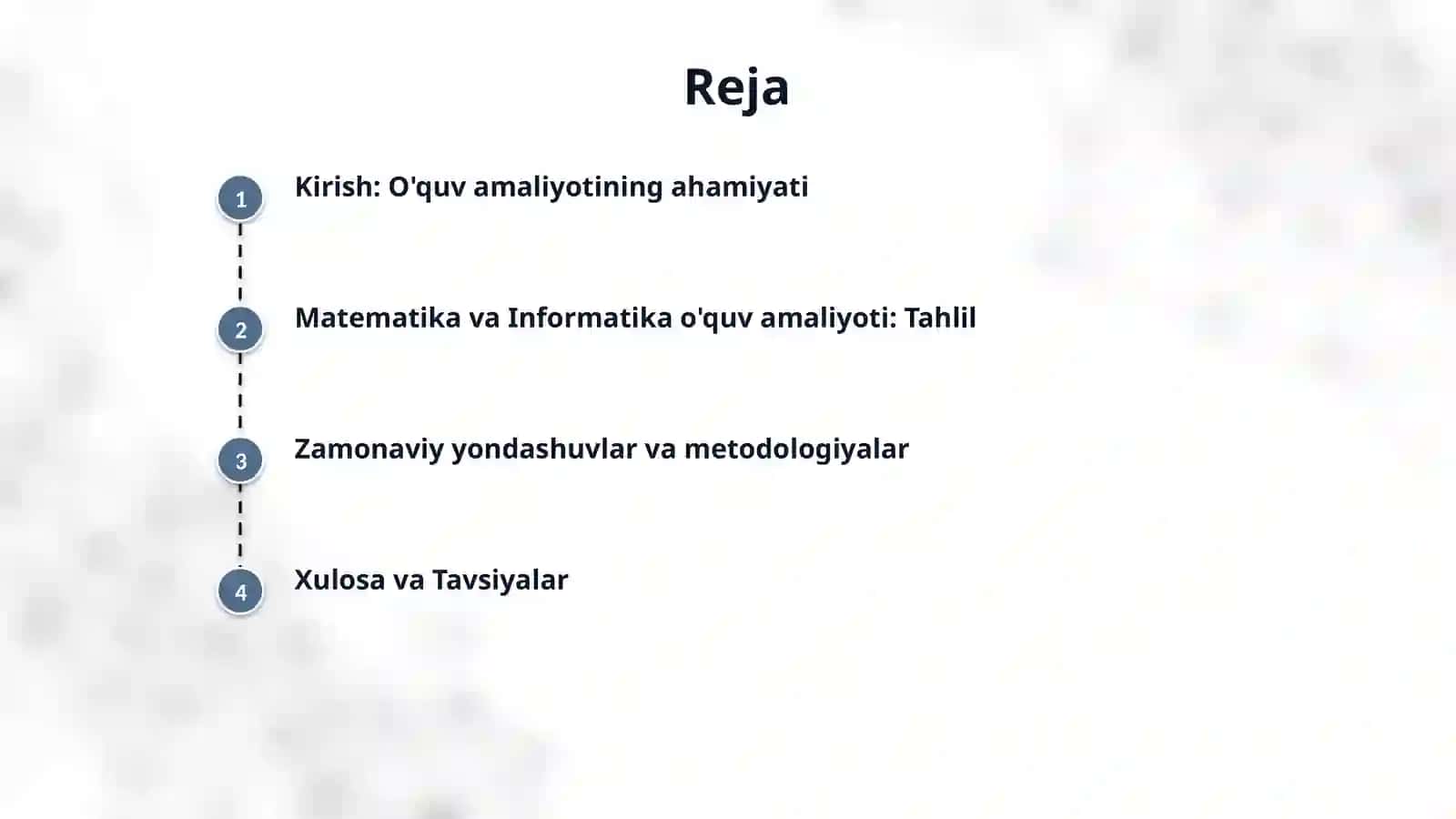 Reja

1 Kirish: O'quv amaliyotining ahamiyati

2 Matematika va Informatika o'quv amaliyoti: Tahlil

3 Zamonaviy yondashuvlar va metodologiyalar

4 Xulosa va Tavsiyalar